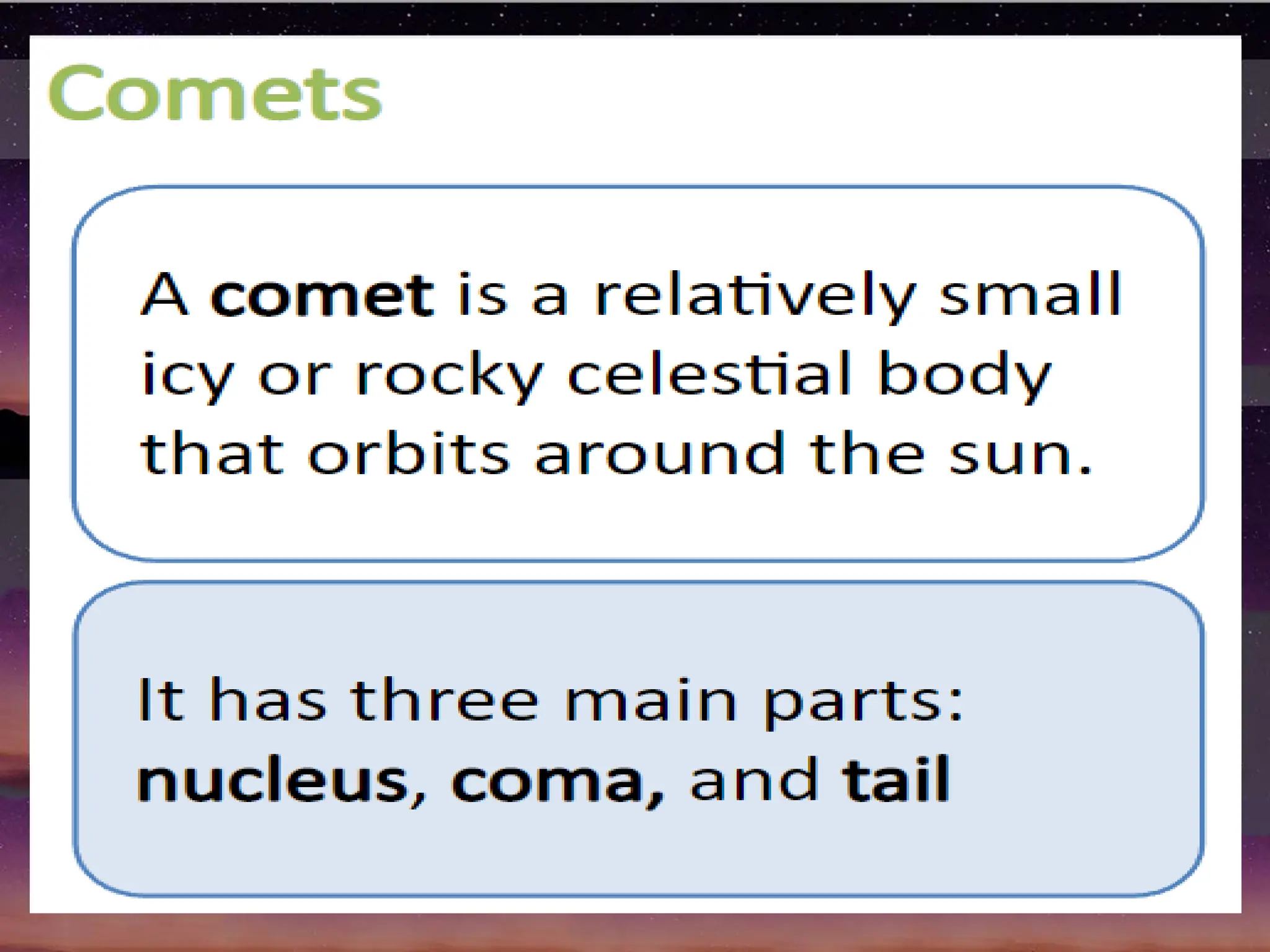 Comets

A comet is a relatively small icy or rocky celestial body that orbits around the sun.

It has three main parts: nucleus, coma, and tail